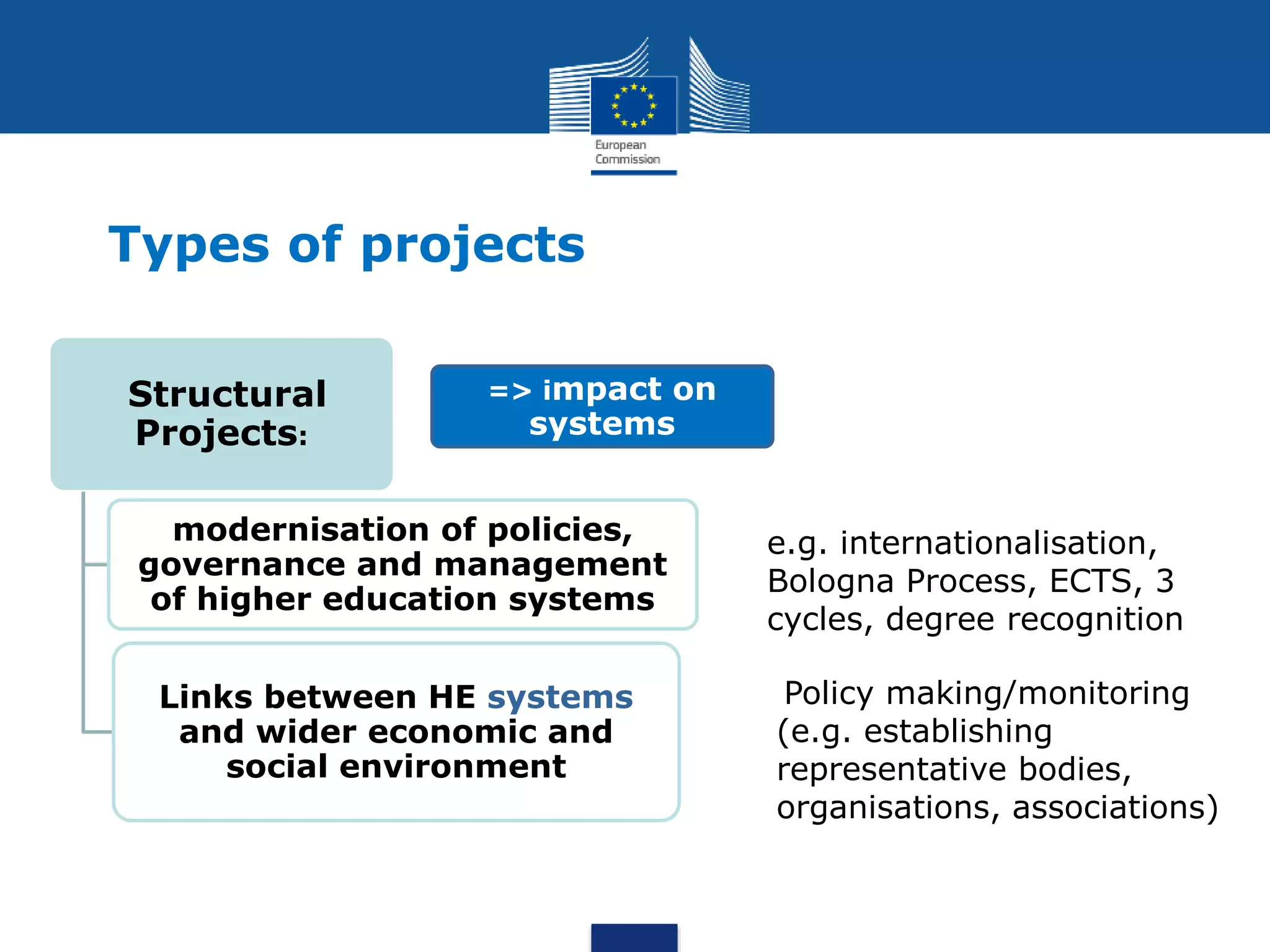 European Commission

Types of projects

Structural Projects:

=> impact on systems

modernisation of policies, governance and management of higher education systems

e.g. internationalisation, Bologna Process, ECTS, 3 cycles, degree recognition

Links between HE systems and wider economic and social environment

Policy making/monitoring (e.g. establishing representative bodies, organisations, associations)